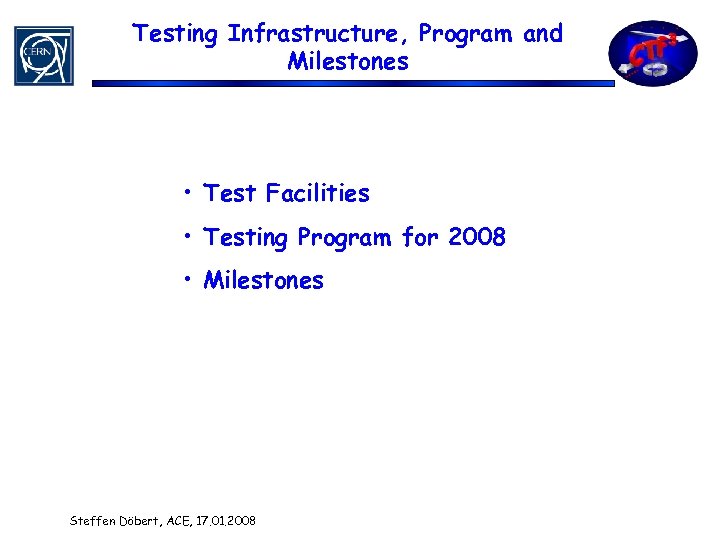 CERN

Testing Infrastructure, Program and Milestones

CTF3

• Test Facilities
• Testing Program for 2008
• Milestones

Steffen Döbert, ACE, 17.01.2008